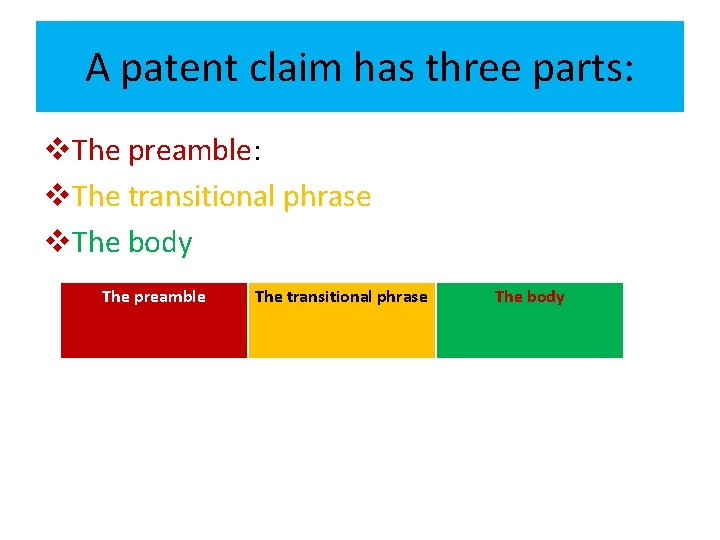 A patent claim has three parts:

❖The preamble:
❖The transitional phrase
❖The body

| The preamble | The transitional phrase | The body |
|---|---|---|